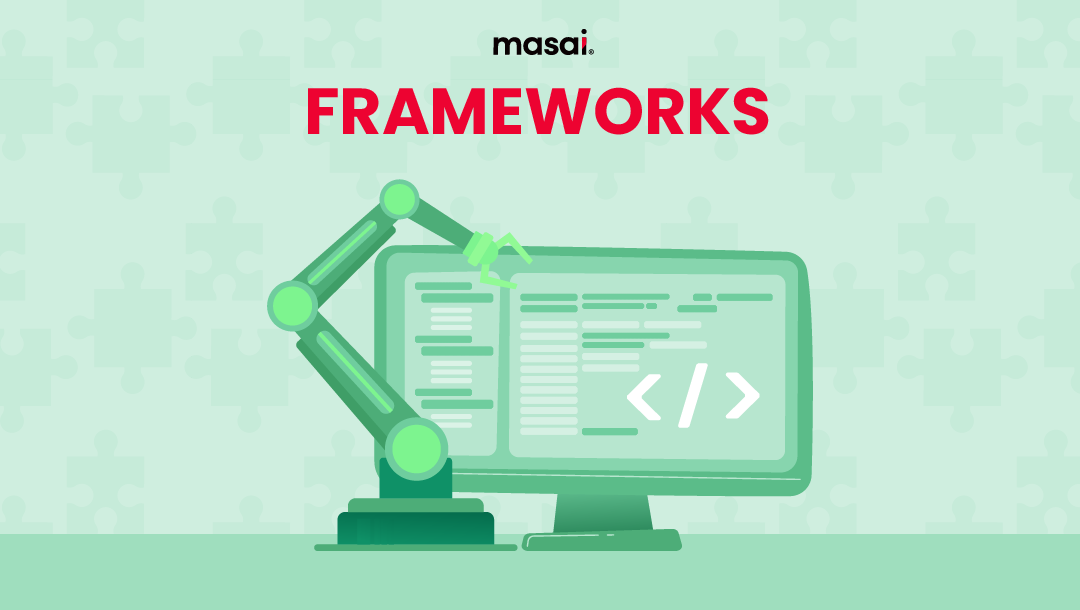 masai.

FRAMEWORKS

</>